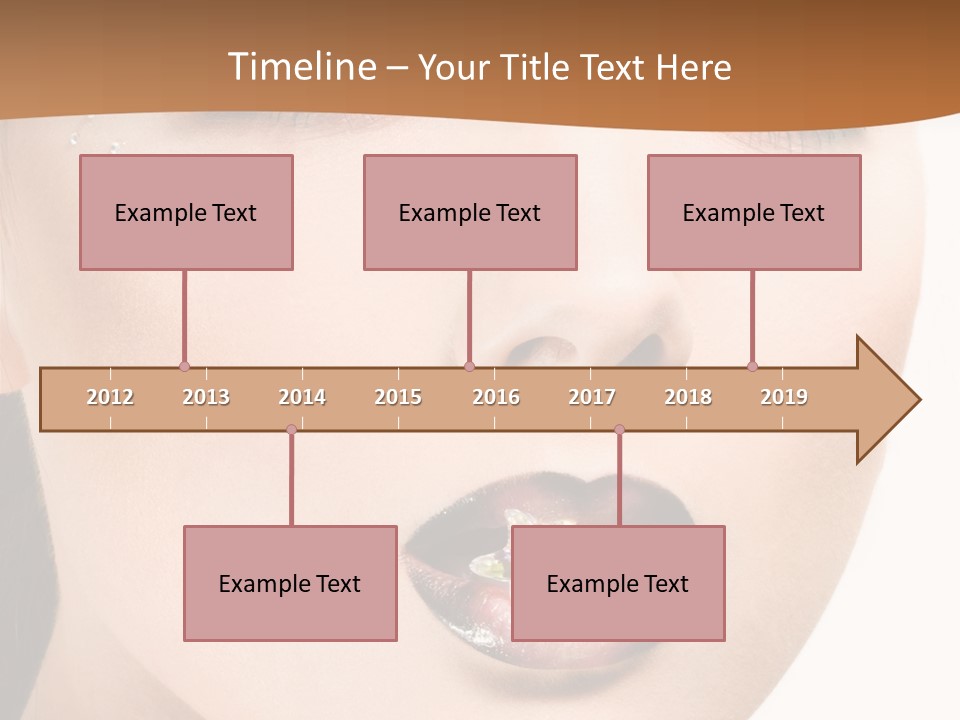 Timeline – Your Title Text Here

Example Text

Example Text

Example Text

2012 2013 2014 2015 2016 2017 2018 2019

Example Text

Example Text